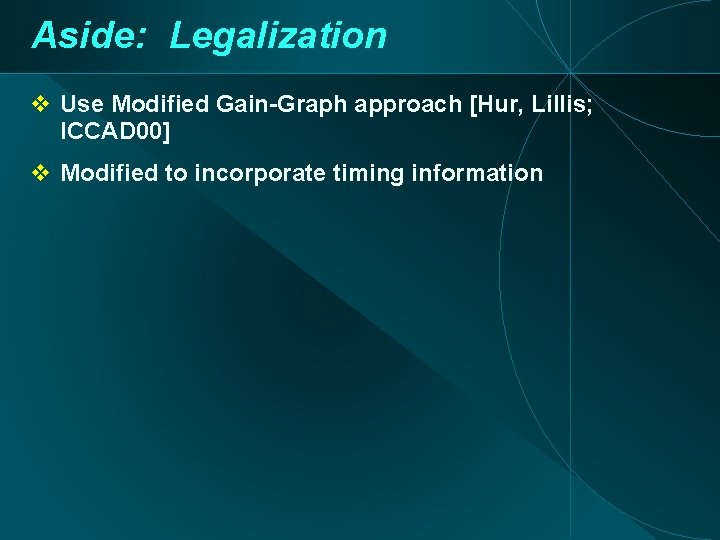 Aside: Legalization

❖ Use Modified Gain-Graph approach [Hur, Lillis; ICCAD00]

❖ Modified to incorporate timing information